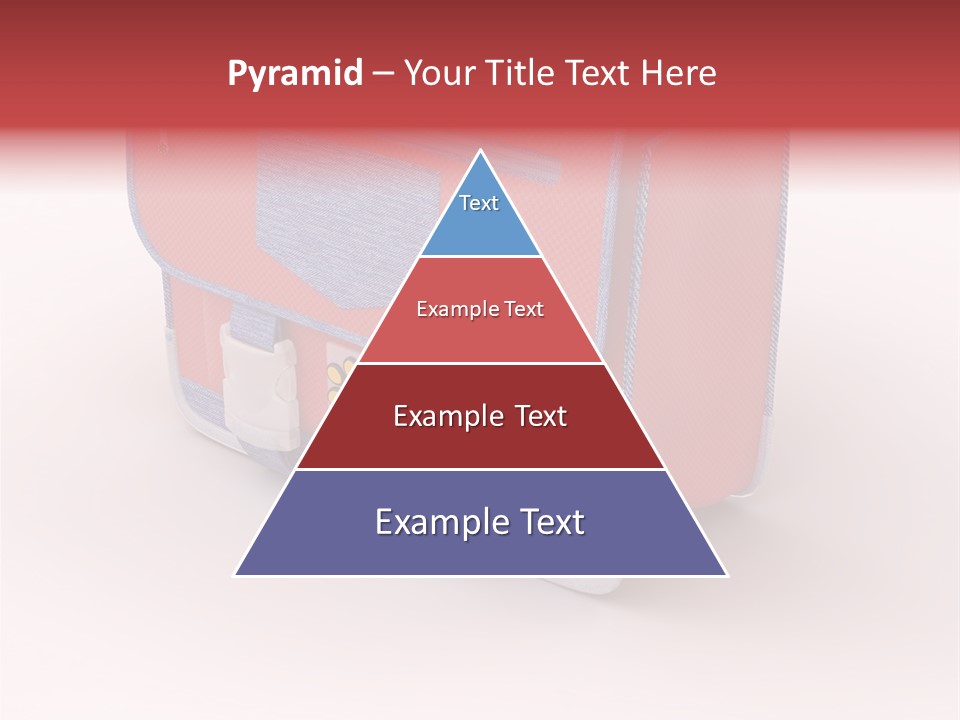 Pyramid – Your Title Text Here

Text

Example Text

Example Text

Example Text